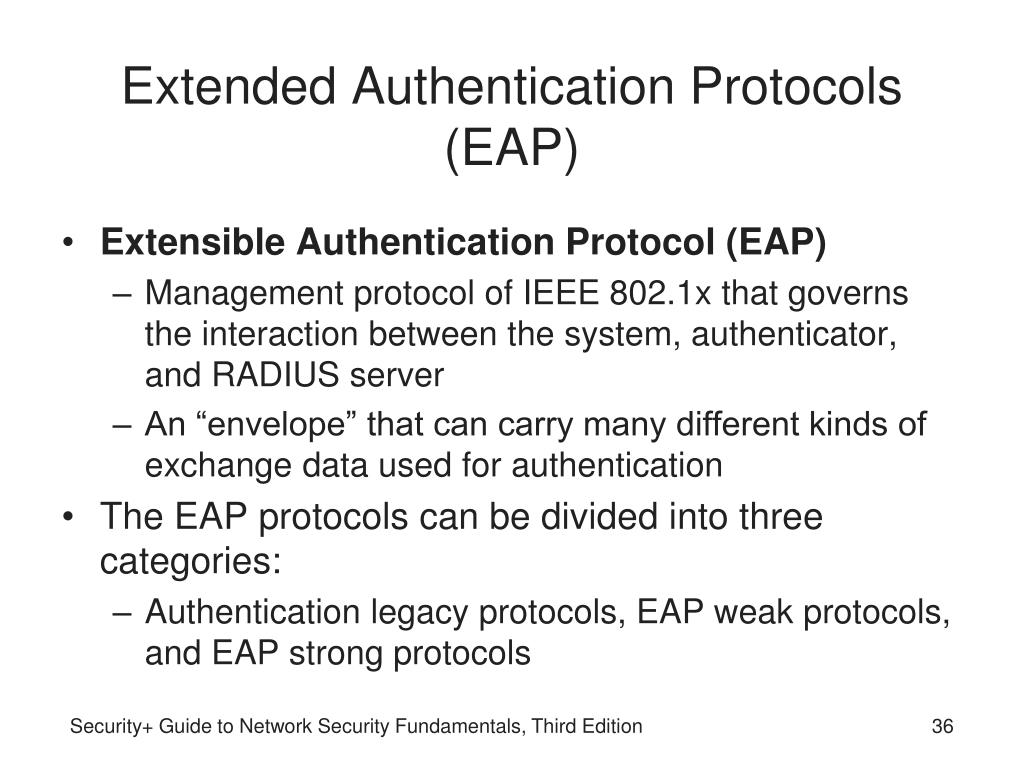 Extended Authentication Protocols (EAP)

• Extensible Authentication Protocol (EAP)
– Management protocol of IEEE 802.1x that governs the interaction between the system, authenticator, and RADIUS server
– An “envelope” that can carry many different kinds of exchange data used for authentication

• The EAP protocols can be divided into three categories:
– Authentication legacy protocols, EAP weak protocols, and EAP strong protocols

Security+ Guide to Network Security Fundamentals, Third Edition

36